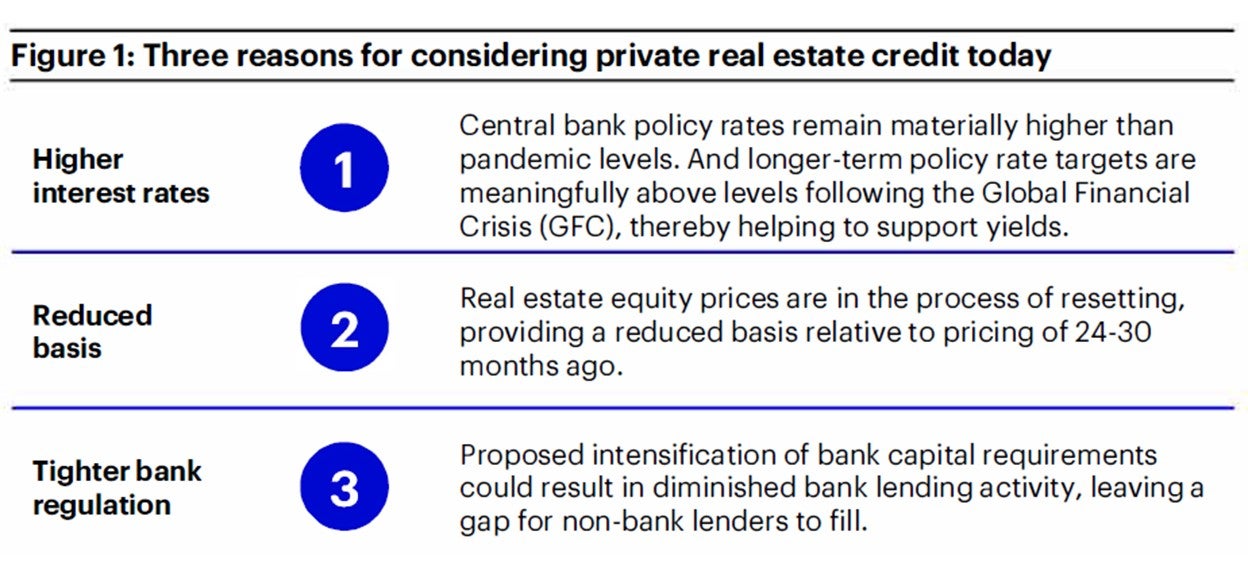 Figure 1: Three reasons for considering private real estate credit today

Higher interest rates

1

Central bank policy rates remain materially higher than pandemic levels. And longer-term policy rate targets are meaningfully above levels following the Global Financial Crisis (GFC), thereby helping to support yields.

Reduced basis

2

Real estate equity prices are in the process of resetting, providing a reduced basis relative to pricing of 24-30 months ago.

Tighter bank regulation

3

Proposed intensification of bank capital requirements could result in diminished bank lending activity, leaving a gap for non-bank lenders to fill.